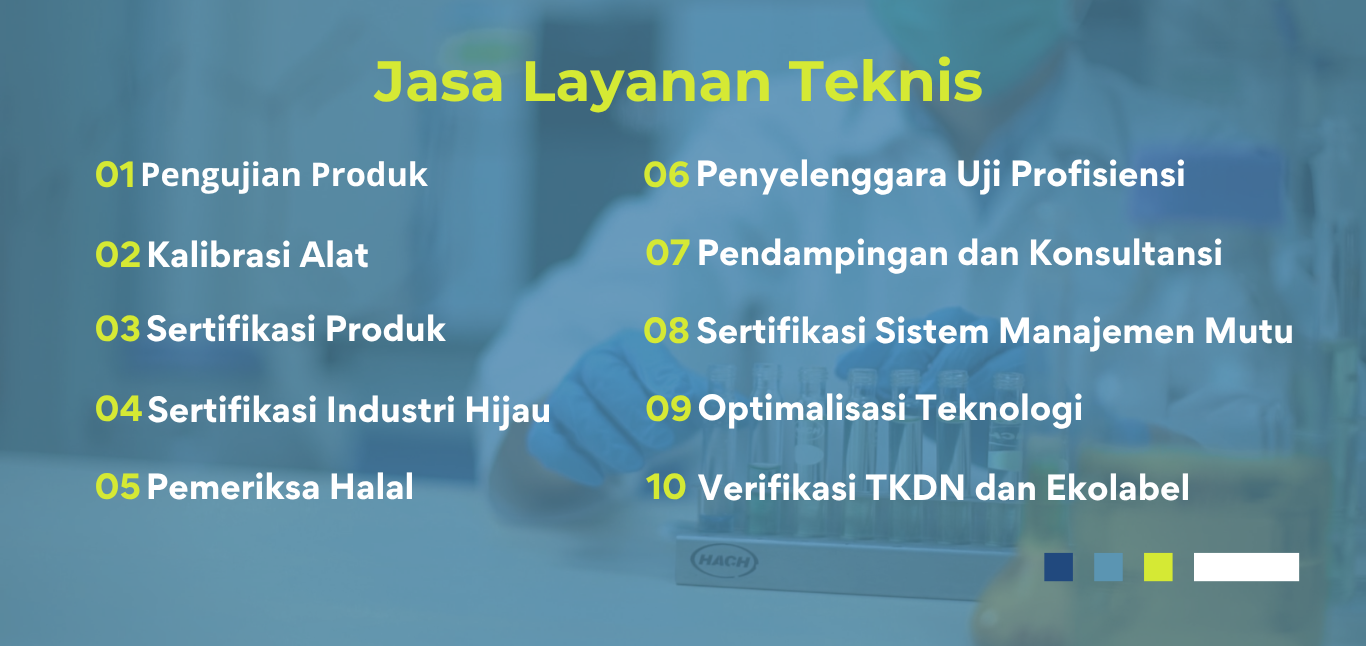 Jasa Layanan Teknis

01 Pengujian Produk

02 Kalibrasi Alat

03 Sertifikasi Produk

04 Sertifikasi Industri Hijau

05 Pemeriksa Halal

06 Penyelenggara Uji Profisiensi

07 Pendampingan dan Konsultansi

08 Sertifikasi Sistem Manajemen Mutu

09 Optimalisasi Teknologi

10 Verifikasi TKDN dan Ekolabel

HACH